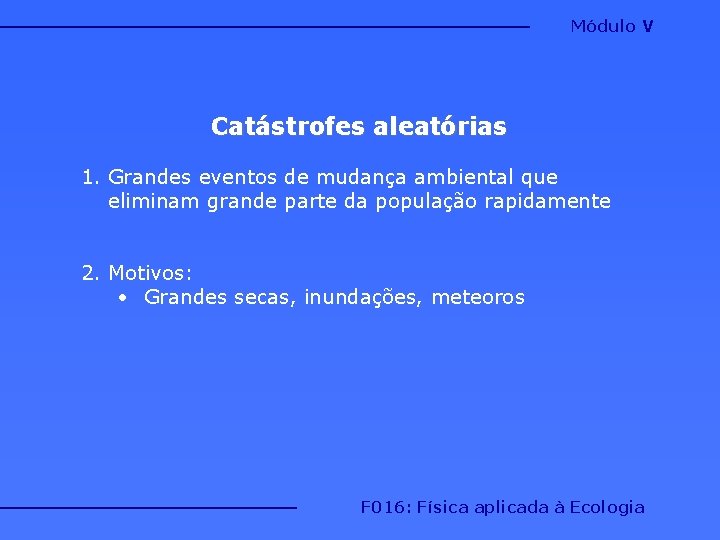 Módulo V

Catástrofes aleatórias

1. Grandes eventos de mudança ambiental que eliminam grande parte da população rapidamente

2. Motivos:
• Grandes secas, inundações, meteoros

F016: Física aplicada à Ecologia